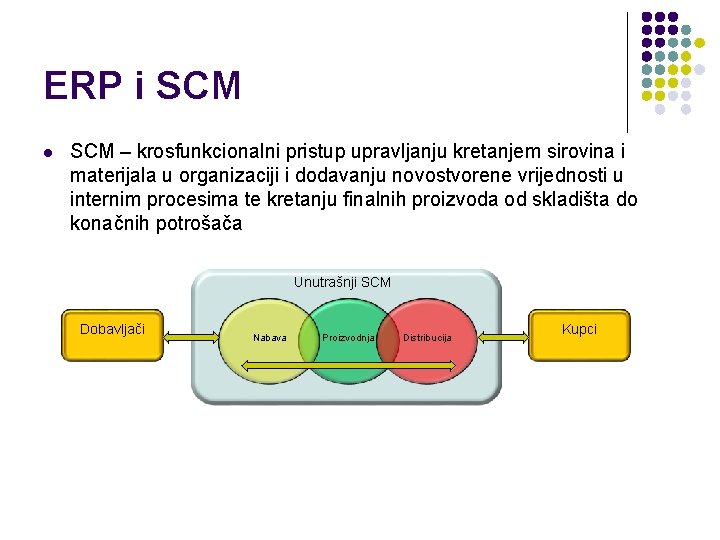 ERP i SCM

SCM – krosfunkcionalni pristup upravljanju kretanjem sirovina i materijala u organizaciji i dodavanju novostvorene vrijednosti u internim procesima te kretanju finalnih proizvoda od skladišta do konačnih potrošača

Unutrašnji SCM

Dobavljači

Nabava

Proizvodnja

Distribucija

Kupci